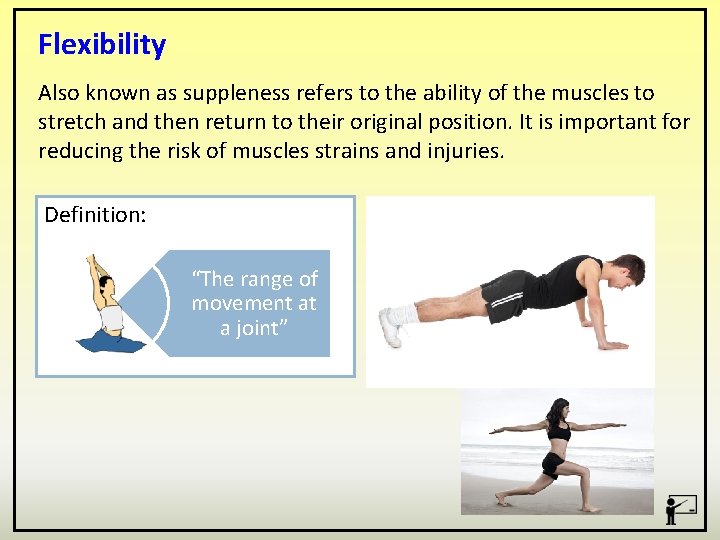 Flexibility

Also known as suppleness refers to the ability of the muscles to stretch and then return to their original position. It is important for reducing the risk of muscles strains and injuries.

Definition:

"The range of movement at a joint"